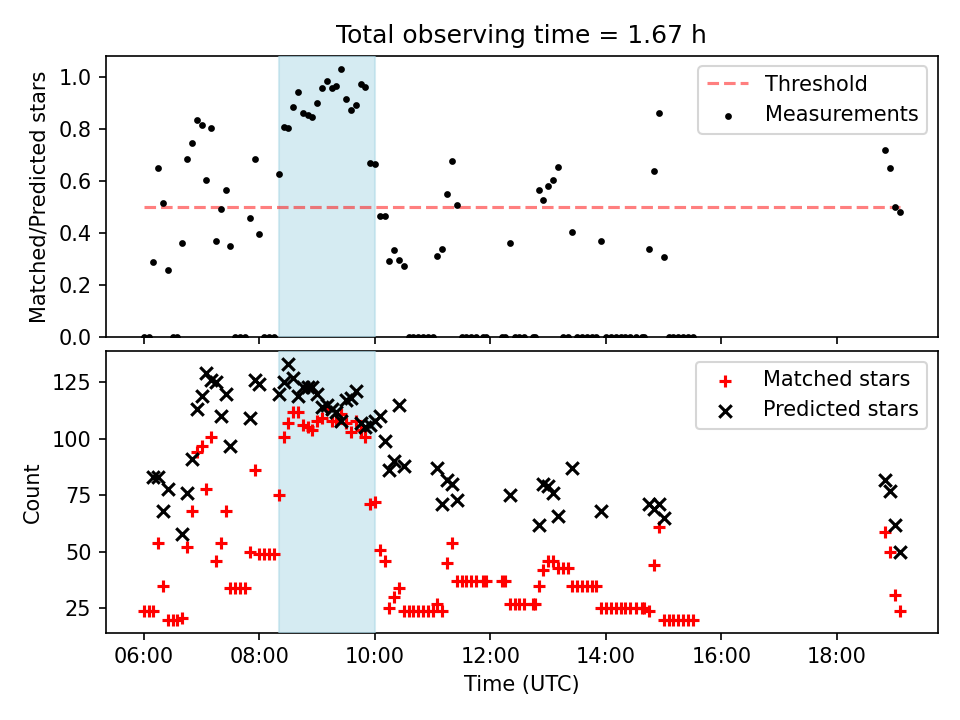 Total observing time = 1.67 h

Matched/Predicted stars

1.0
0.8
0.6
0.4
0.2
0.0

Threshold
Measurements

Count

125
100
75
50
25

Matched stars
Predicted stars

06:00
08:00
10:00
12:00
14:00
16:00
18:00

Time (UTC)